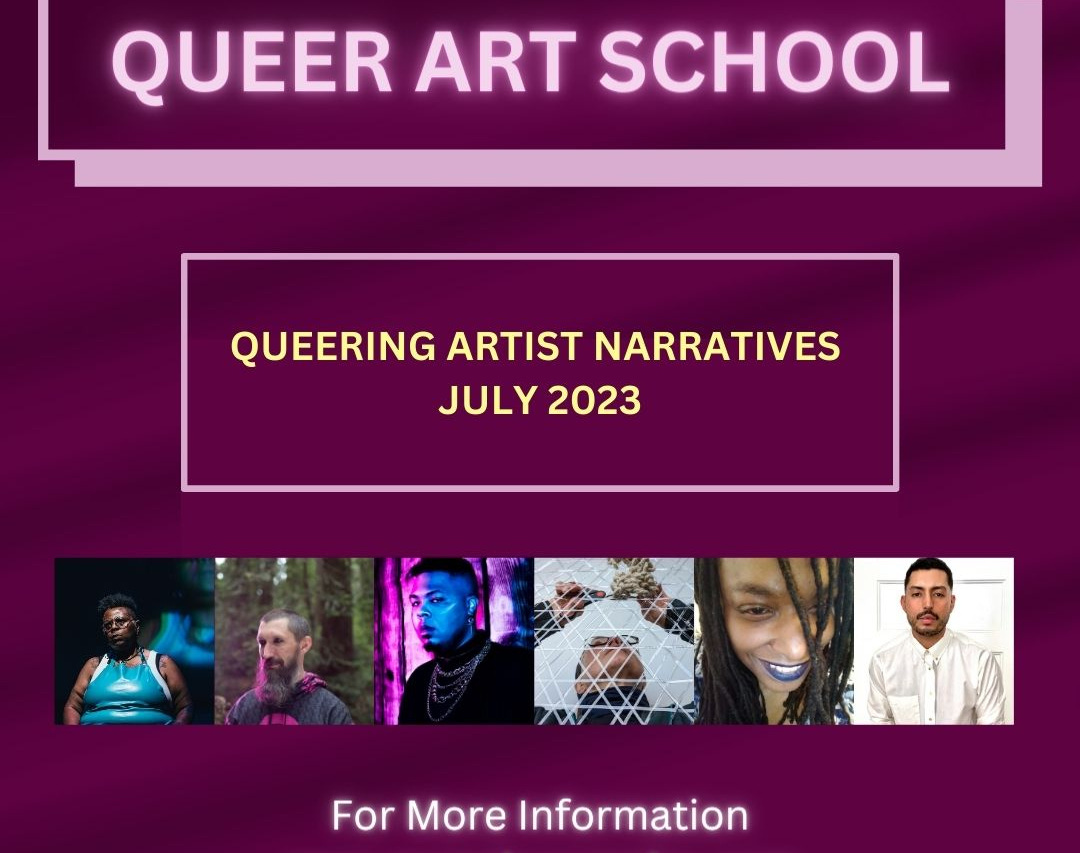 QUEER ART SCHOOL

QUEERING ARTIST NARRATIVES
JULY 2023

For More Information